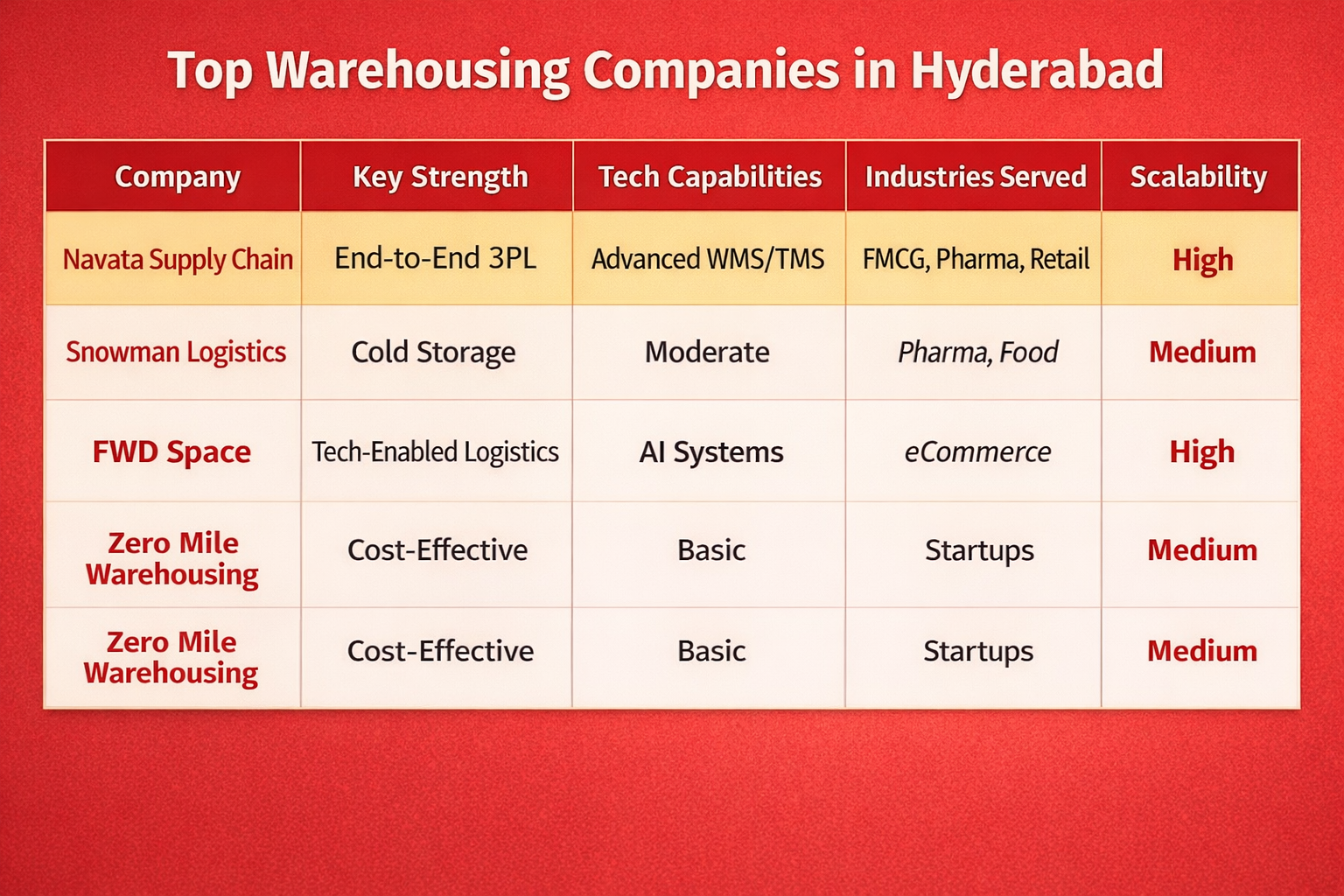 Top Warehousing Companies in Hyderabad

| Company | Key Strength | Tech Capabilities | Industries Served | Scalability |
|---|---|---|---|---|
| Navata Supply Chain | End-to-End 3PL | Advanced WMS/TMS | FMCG, Pharma, Retail | High |
| Snowman Logistics | Cold Storage | Moderate | Pharma, Food | Medium |
| FWD Space | Tech-Enabled Logistics | AI Systems | eCommerce | High |
| Zero Mile Warehousing | Cost-Effective | Basic | Startups | Medium |
| Zero Mile Warehousing | Cost-Effective | Basic | Startups | Medium |